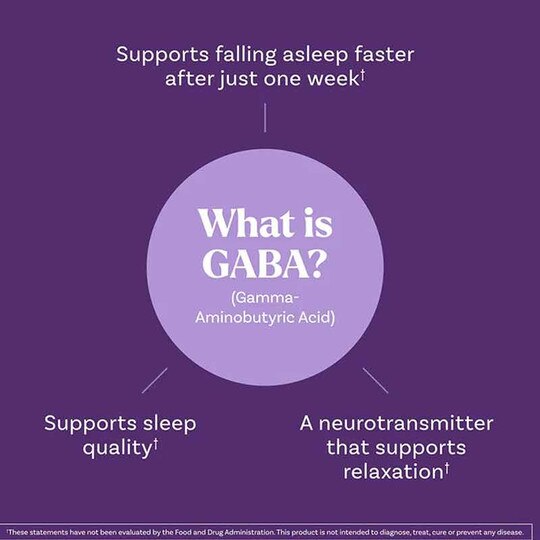 Supports falling asleep faster after just one week†

What is GABA?

(Gamma-Aminobutyric Acid)

Supports sleep quality†

A neurotransmitter that supports relaxation†

†These statements have not been evaluated by the Food and Drug Administration. This product is not intended to diagnose, treat, cure or prevent any disease.